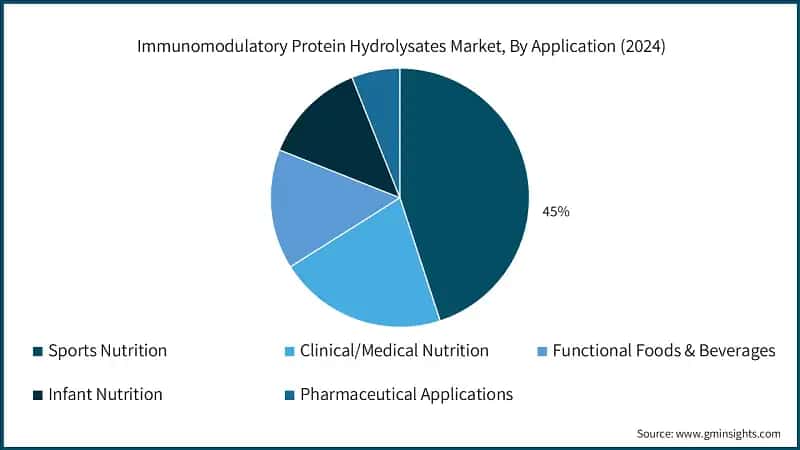 Immunomodulatory Protein Hydrolysates Market, By Application (2024)

45%

Sports Nutrition
Clinical/Medical Nutrition
Functional Foods & Beverages
Infant Nutrition
Pharmaceutical Applications

Source: www.gminsights.com